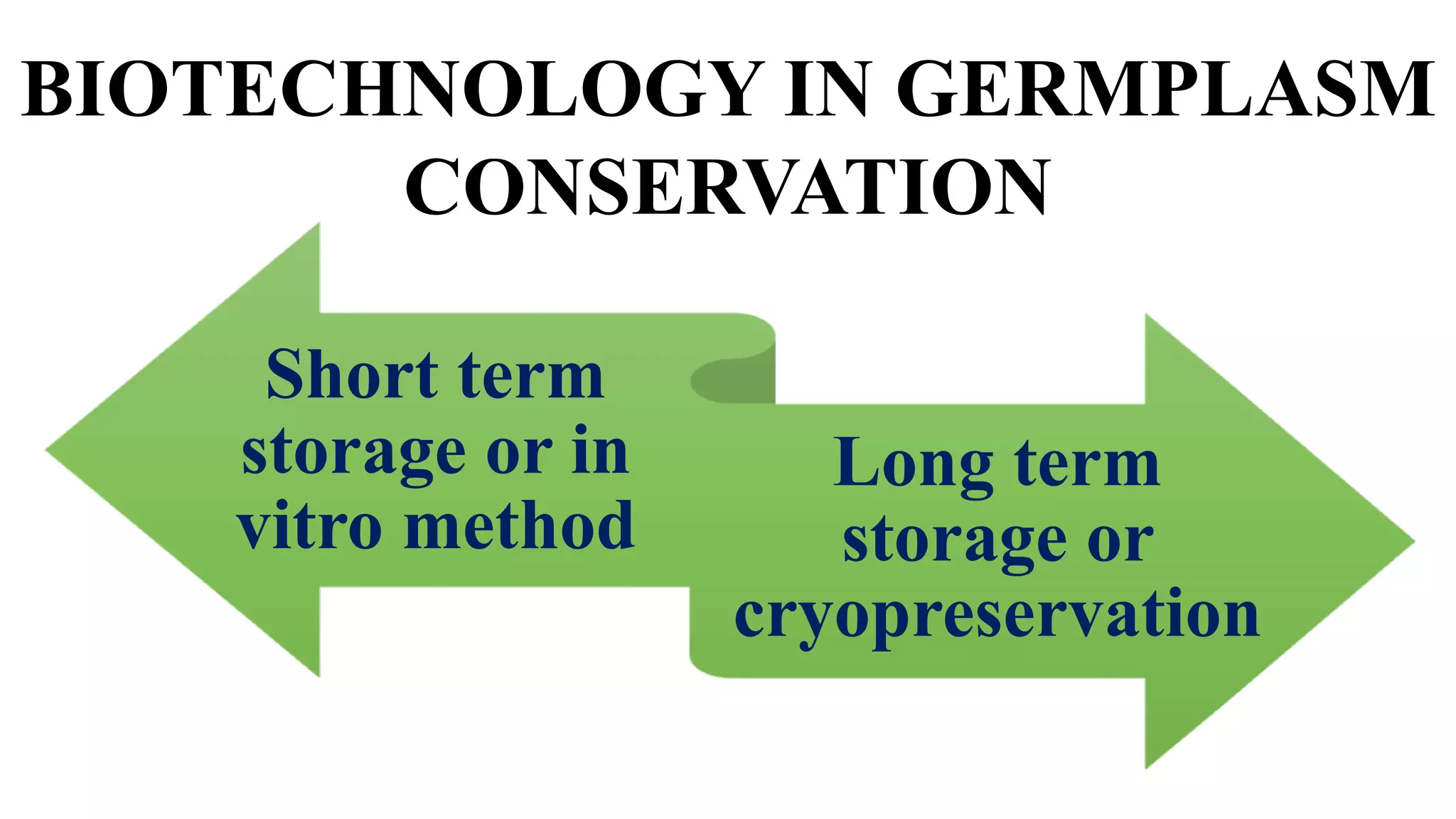 BIOTECHNOLOGY IN GERMPLASM CONSERVATION

Short term storage or in vitro method

Long term storage or cryopreservation